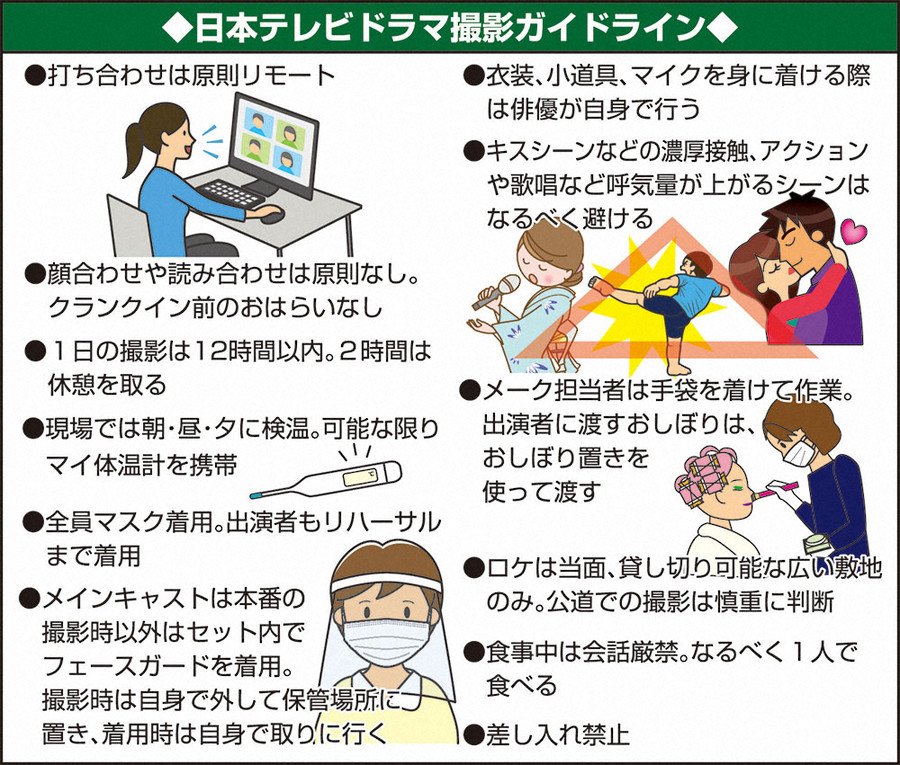 ◆日本テレビドラマ撮影ガイドライン◆

●打ち合わせは原則リモート

●顔合わせや読み合わせは原則なし。クランクイン前のおはらいなし

●1日の撮影は12時間以内。2時間は休憩を取る

●現場では朝・昼・夕に検温。可能な限りマイ体温計を携帯

●全員マスク着用。出演者もリハーサルまで着用

●メインキャストは本番の撮影時以外はセット内でフェースガードを着用。撮影時は自身で外して保管場所に置き、着用時は自身で取りに行く

●衣装、小道具、マイクを身に着ける際は俳優が自身で行う

●キスシーンなどの濃厚接触、アクションや歌唱など呼気量が上がるシーンはなるべく避ける

●メーク担当者は手袋を着けて作業。出演者に渡すおしぼりは、おしぼり置きを使って渡す

●ロケは当面、貸し切り可能な広い敷地のみ。公道での撮影は慎重に判断

●食事中は会話厳禁。なるべく1人で食べる

●差し入れ禁止